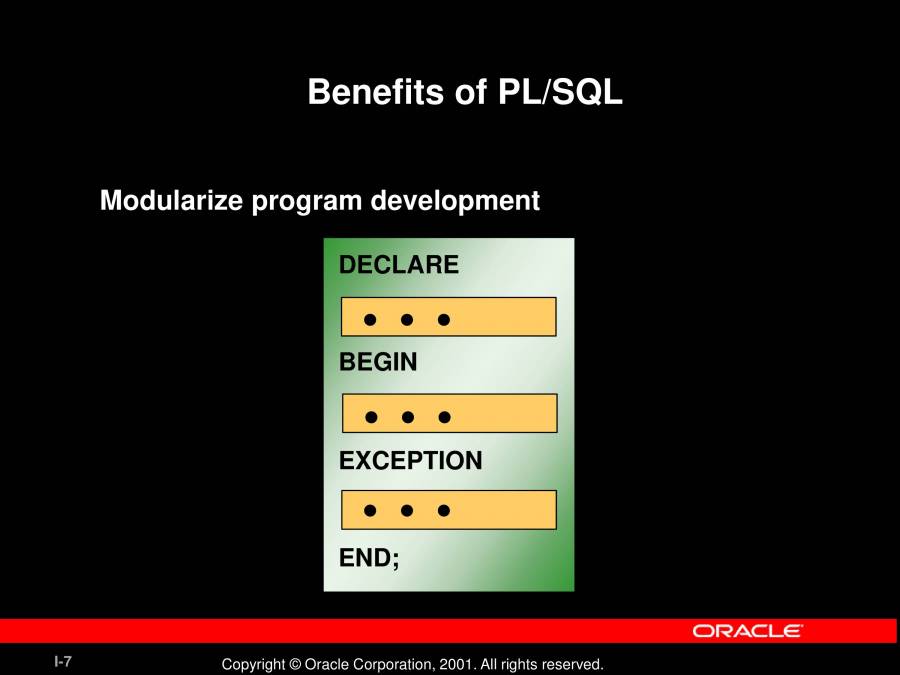 Benefits of PL/SQL

Modularize program development

DECLARE

• • •

BEGIN

• • •

EXCEPTION

• • •

END;

ORACLE

I-7

Copyright © Oracle Corporation, 2001. All rights reserved.